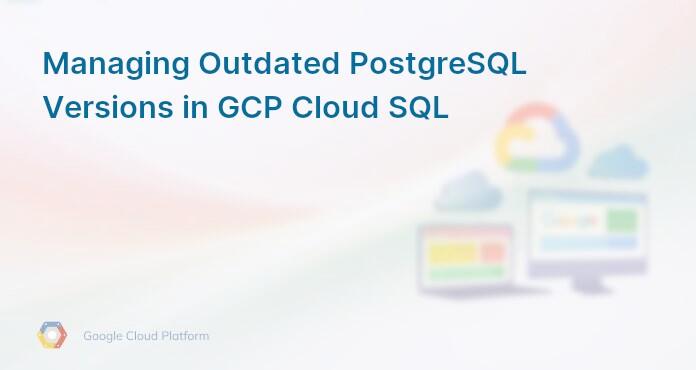 Managing Outdated PostgreSQL Versions in GCP Cloud SQL

Google Cloud Platform